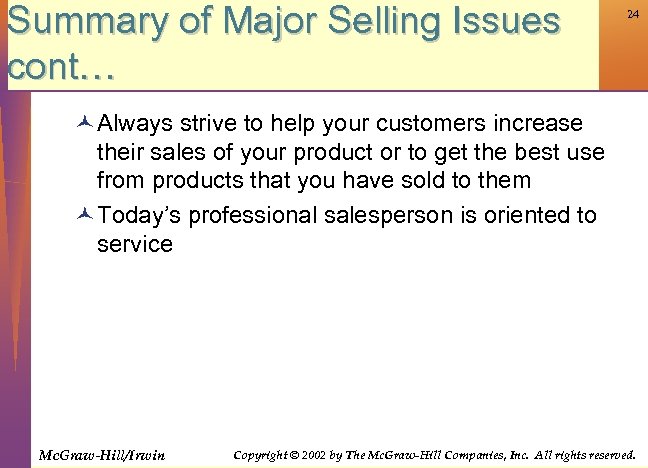 Summary of Major Selling Issues cont…

24

Always strive to help your customers increase their sales of your product or to get the best use from products that you have sold to them

Today's professional salesperson is oriented to service

McGraw-Hill/Irwin

Copyright © 2002 by The McGraw-Hill Companies, Inc. All rights reserved.